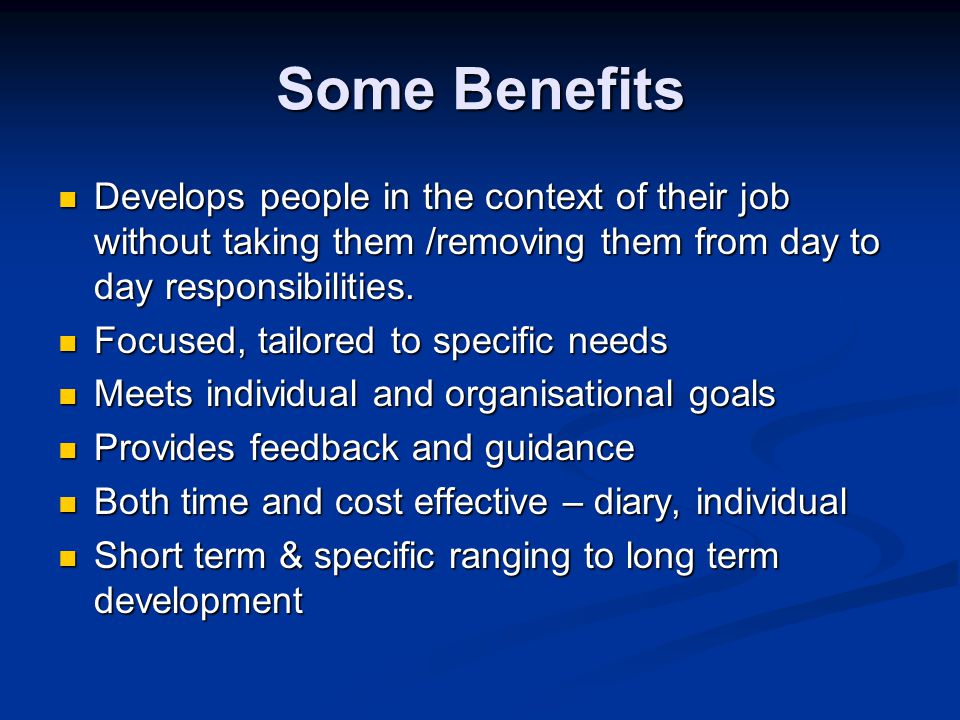 Some Benefits

- Develops people in the context of their job without taking them /removing them from day to day responsibilities.
- Focused, tailored to specific needs
- Meets individual and organisational goals
- Provides feedback and guidance
- Both time and cost effective – diary, individual
- Short term & specific ranging to long term development